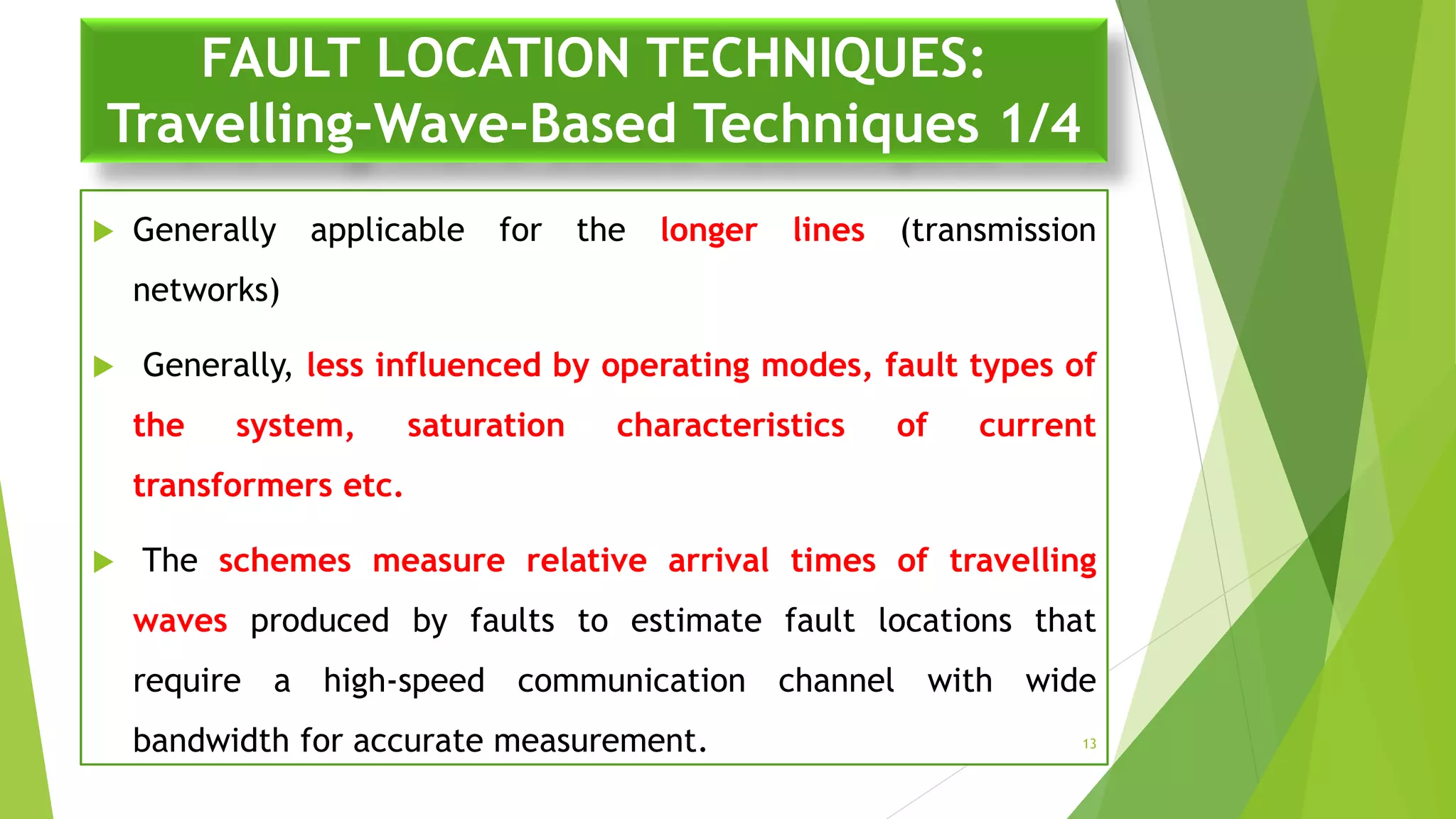 FAULT LOCATION TECHNIQUES: Travelling-Wave-Based Techniques 1/4

Generally applicable for the longer lines (transmission networks)

Generally, less influenced by operating modes, fault types of the system, saturation characteristics of current transformers etc.

The schemes measure relative arrival times of travelling waves produced by faults to estimate fault locations that require a high-speed communication channel with wide bandwidth for accurate measurement.

13